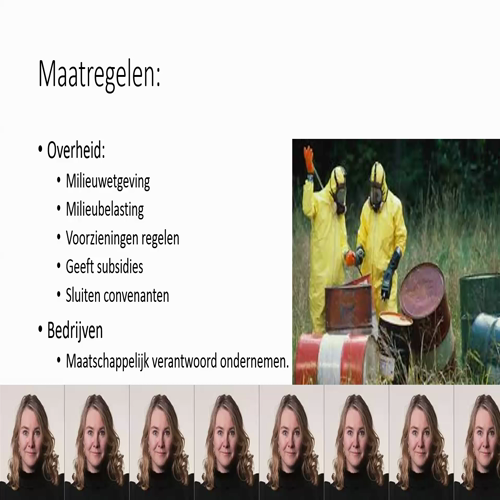 Maatregelen:

• Overheid:
  • Milieuwetgeving
  • Milieubelasting
  • Voorzieningen regelen
  • Geeft subsidies
  • Sluiten convenanten
• Bedrijven
  • Maatschappelijk verantwoord ondernemen.